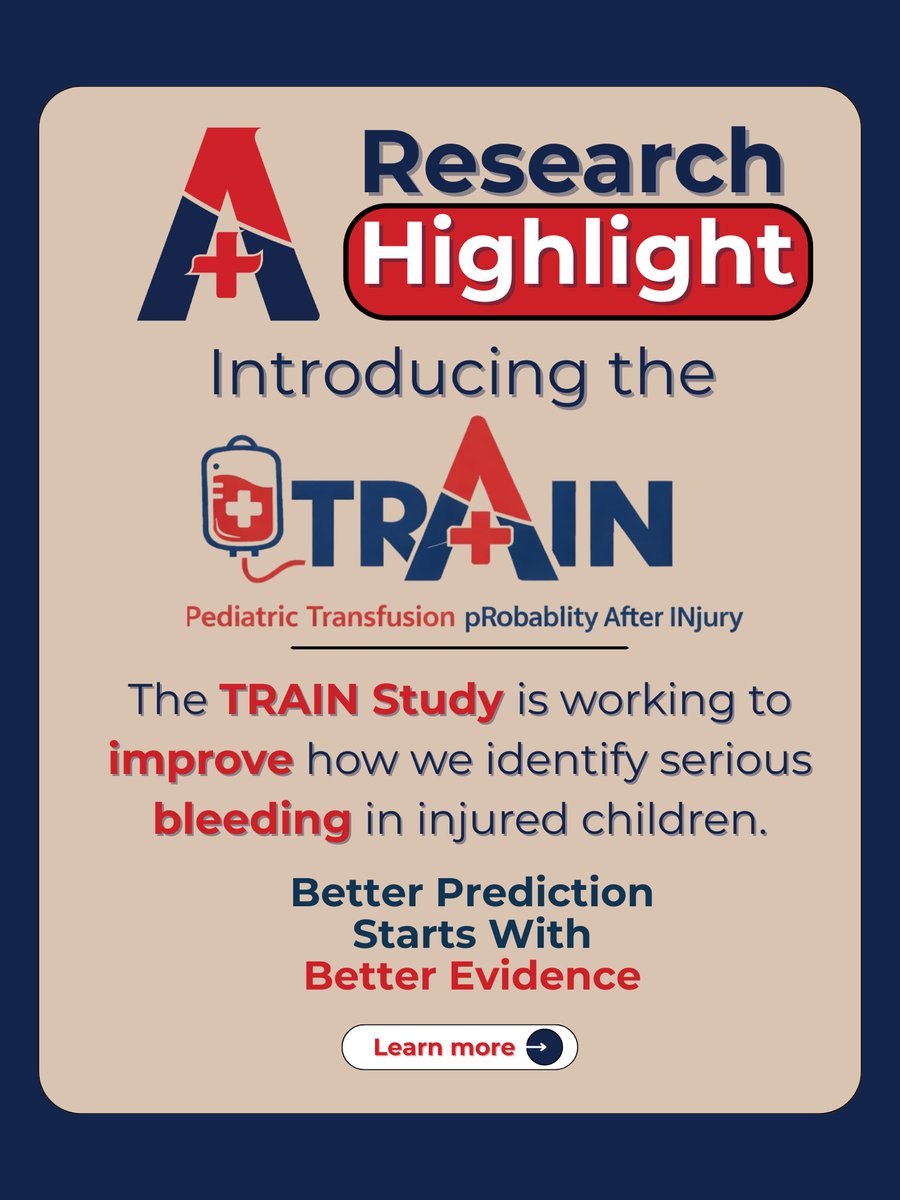 Research Highlight

Introducing the

TRAIN

Pediatric Transfusion pRobablity After INjury

The TRAIN Study is working to improve how we identify serious bleeding in injured children.

Better Prediction Starts With Better Evidence

Learn more